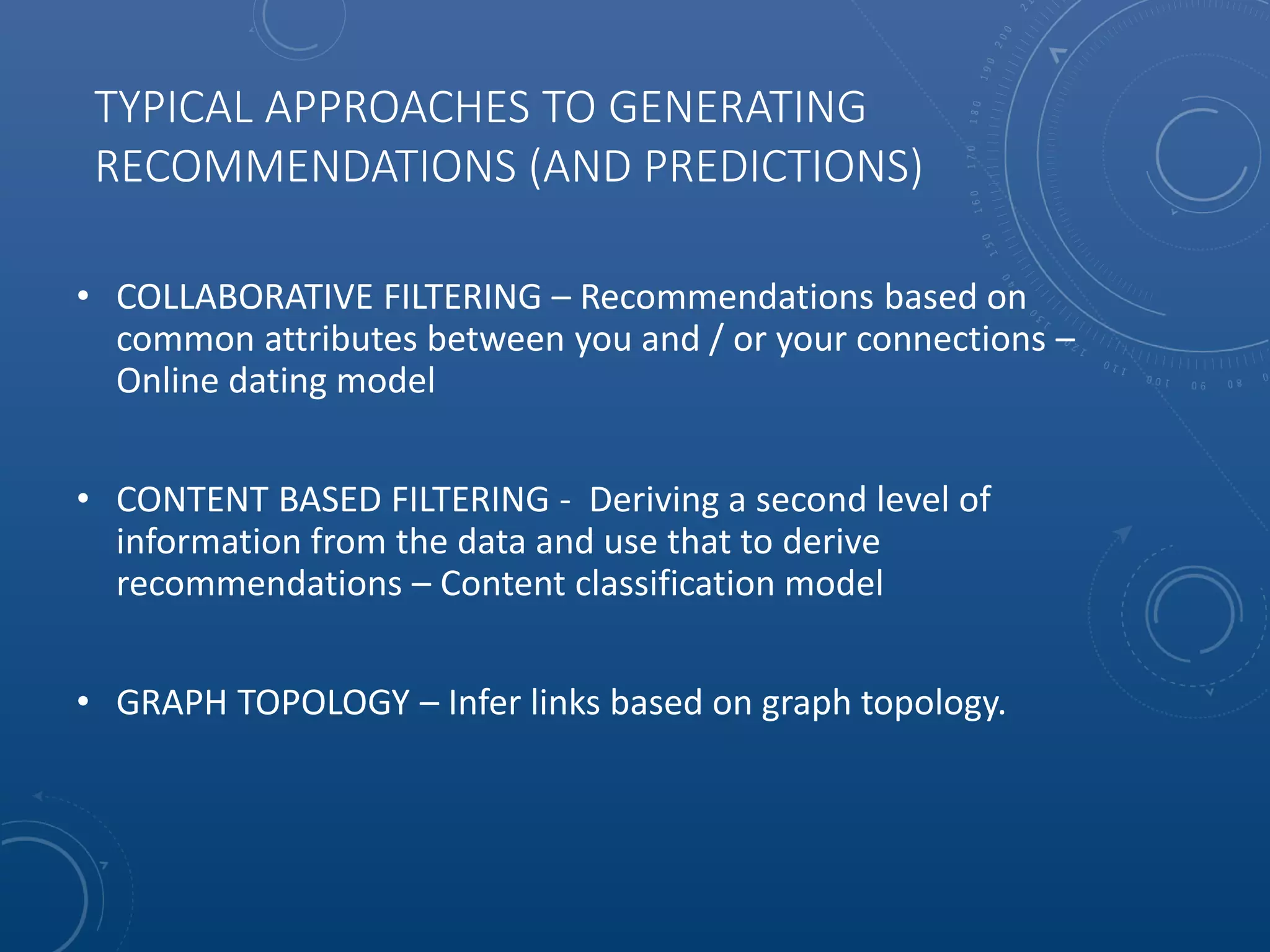 TYPICAL APPROACHES TO GENERATING RECOMMENDATIONS (AND PREDICTIONS)

• COLLABORATIVE FILTERING – Recommendations based on common attributes between you and / or your connections – Online dating model

• CONTENT BASED FILTERING - Deriving a second level of information from the data and use that to derive recommendations – Content classification model

• GRAPH TOPOLOGY – Infer links based on graph topology.